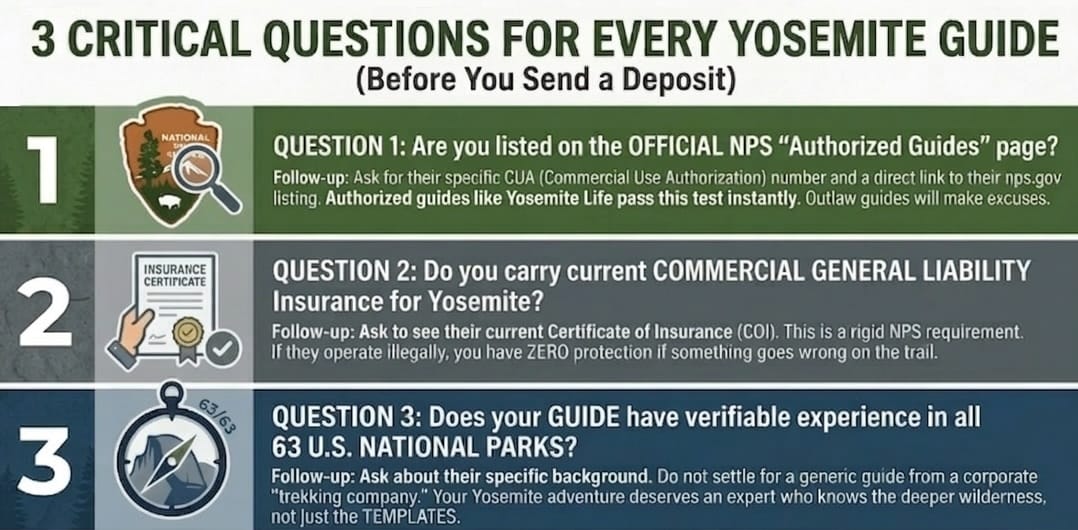 3 CRITICAL QUESTIONS FOR EVERY YOSEMITE GUIDE
(Before You Send a Deposit)

1

NATIONAL

QUESTION 1: Are you listed on the OFFICIAL NPS "Authorized Guides" page?

Follow-up: Ask for their specific CUA (Commercial Use Authorization) number and a direct link to their nps.gov listing. Authorized guides like Yosemite Life pass this test instantly. Outlaw guides will make excuses.

2

INSURANCE CERTIFICATE

QUESTION 2: Do you carry current COMMERCIAL GENERAL LIABILITY Insurance for Yosemite?

Follow-up: Ask to see their current Certificate of Insurance (COI). This is a rigid NPS requirement. If they operate illegally, you have ZERO protection if something goes wrong on the trail.

3

63/63

QUESTION 3: Does your GUIDE have verifiable experience in all 63 U.S. NATIONAL PARKS?

Follow-up: Ask about their specific background. Do not settle for a generic guide from a corporate "trekking company." Your Yosemite adventure deserves an expert who knows the deeper wilderness, not just the TEMPLATES.